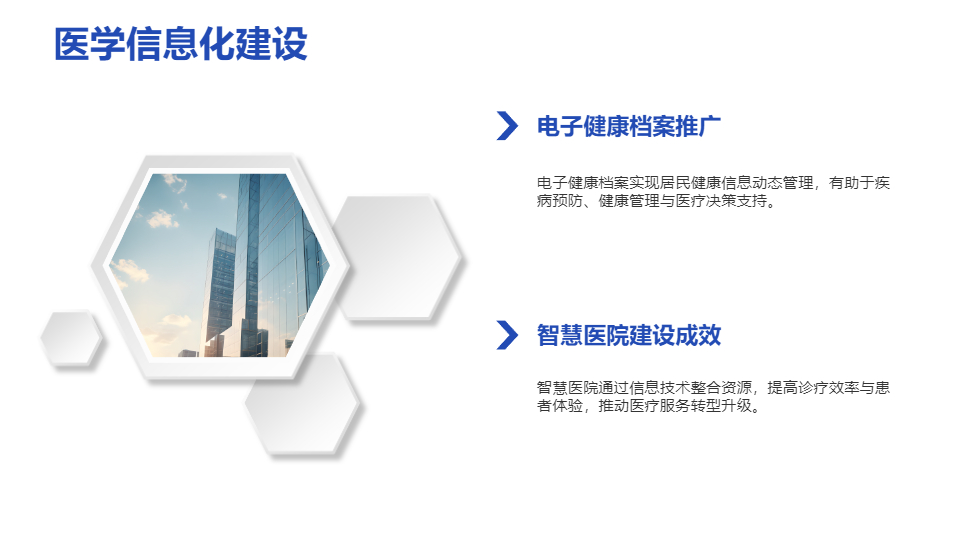 医学信息化建设

电子健康档案推广

电子健康档案实现居民健康信息动态管理，有助于疾病预防、健康管理与医疗决策支持。

智慧医院建设成效

智慧医院通过信息技术整合资源，提高诊疗效率与患者体验，推动医疗服务转型升级。